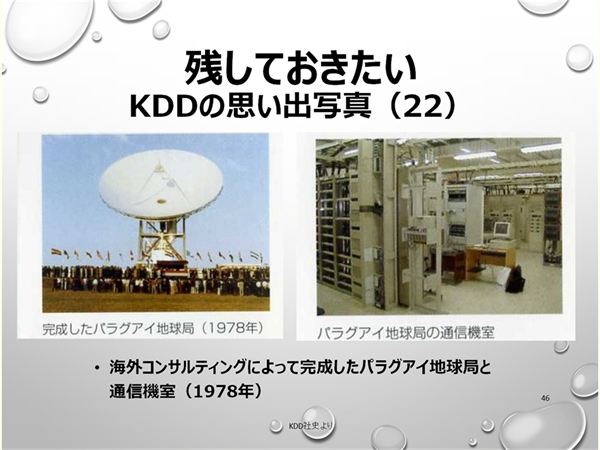 残しておきたい
KDDの思い出写真（22）

完成したパラグアイ地球局（1978年）

パラグアイ地球局の通信機室

• 海外コンサルティングによって完成したパラグアイ地球局と通信機室（1978年）

46

KDD社史より